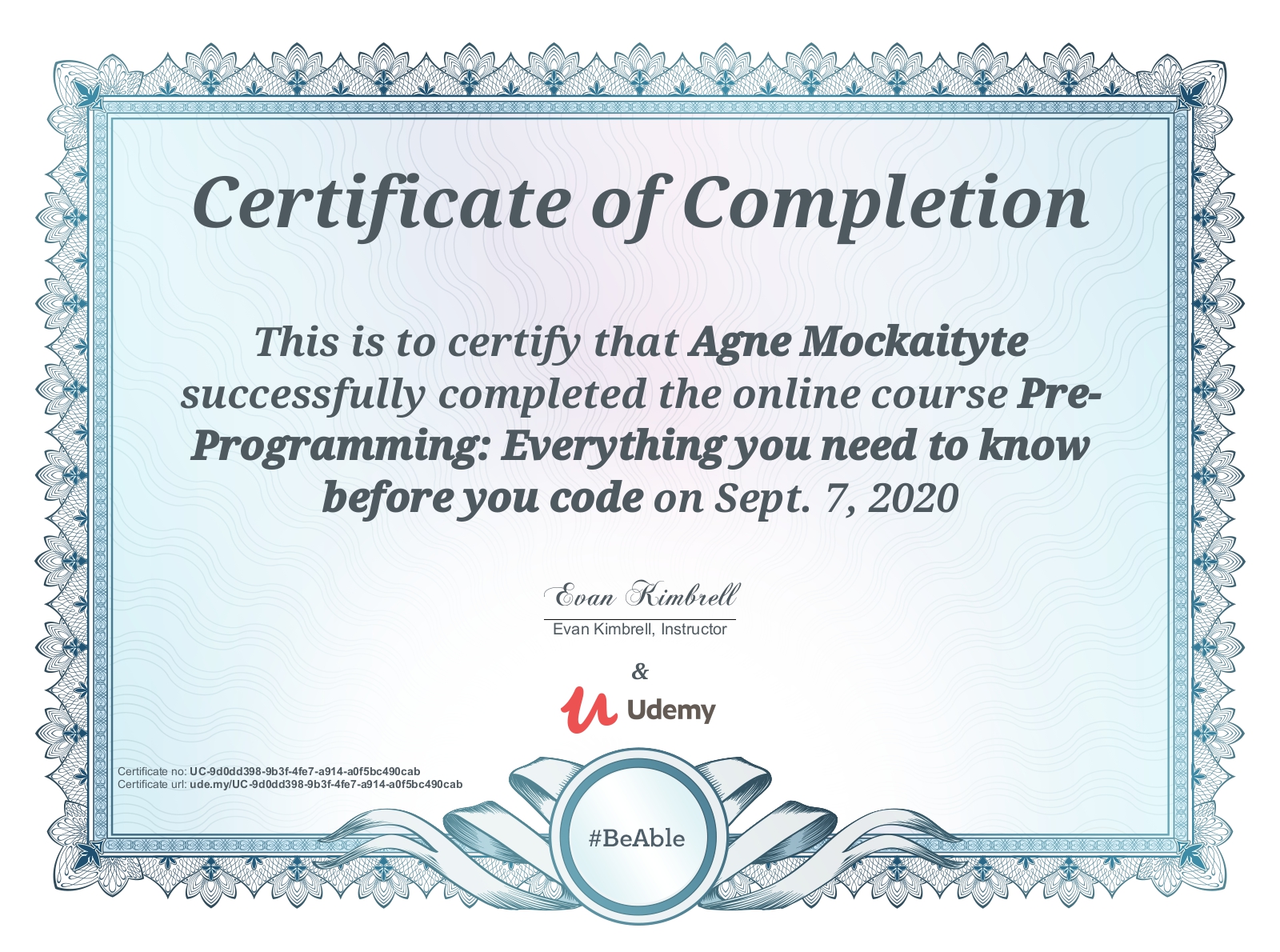 Certificate of Completion

This is to certify that Agne Mockaityte successfully completed the online course Pre-Programming: Everything you need to know before you code on Sept. 7, 2020

Evan Kimbrell

Evan Kimbrell, Instructor

&

Udemy

Certificate no: UC-9d0dd398-9b3f-4fe7-a914-a0f5bc490cab
Certificate url: ude.my/UC-9d0dd398-9b3f-4fe7-a914-a0f5bc490cab

#BeAble